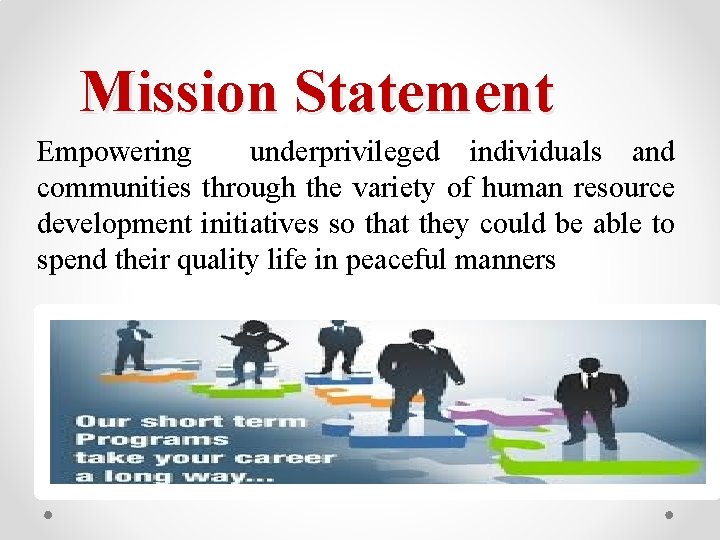 Mission Statement

Empowering underprivileged individuals and communities through the variety of human resource development initiatives so that they could be able to spend their quality life in peaceful manners

Our short term Programs take your career a long way...